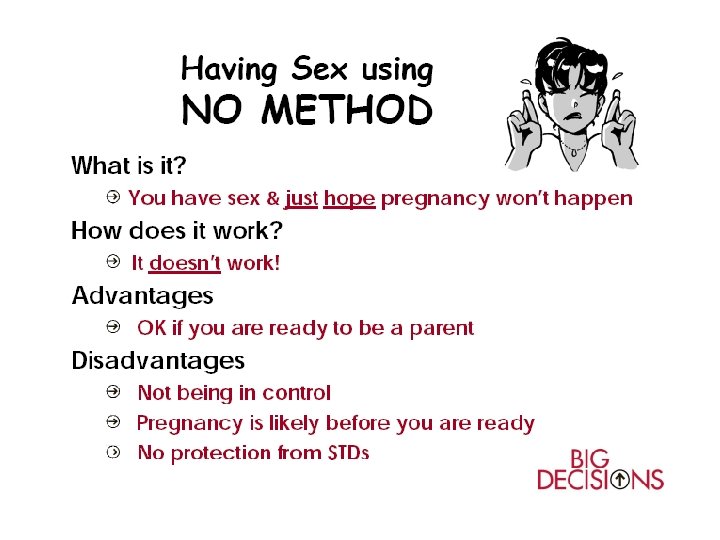 Having Sex using
NO METHOD

What is it?

You have sex & just hope pregnancy won't happen

How does it work?

It doesn't work!

Advantages

OK if you are ready to be a parent

Disadvantages

Not being in control

Pregnancy is likely before you are ready

No protection from STDs

BIG
DECISIONS